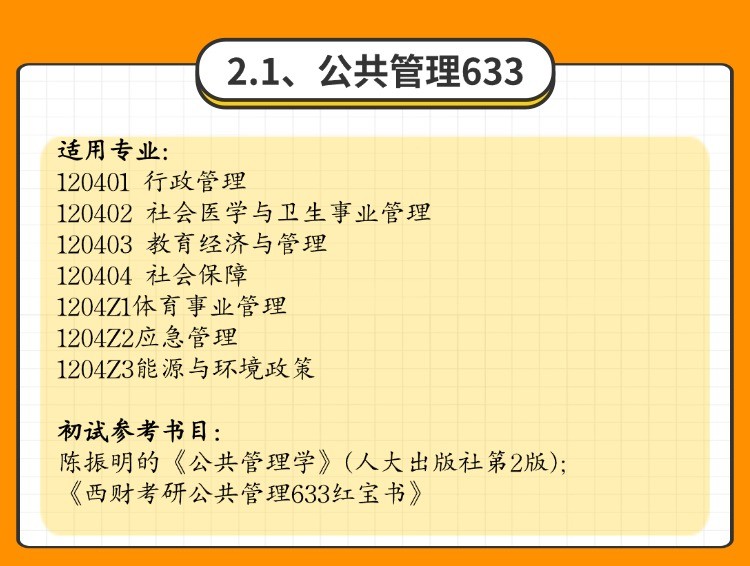 2.1、公共管理633

适用专业：
120401 行政管理
120402 社会医学与卫生事业管理
120403 教育经济与管理
120404 社会保障
1204Z1体育事业管理
1204Z2应急管理
1204Z3能源与环境政策

初试参考书目：
陈振明的《公共管理学》(人大出版社第2版);
《西财考研公共管理633红宝书》